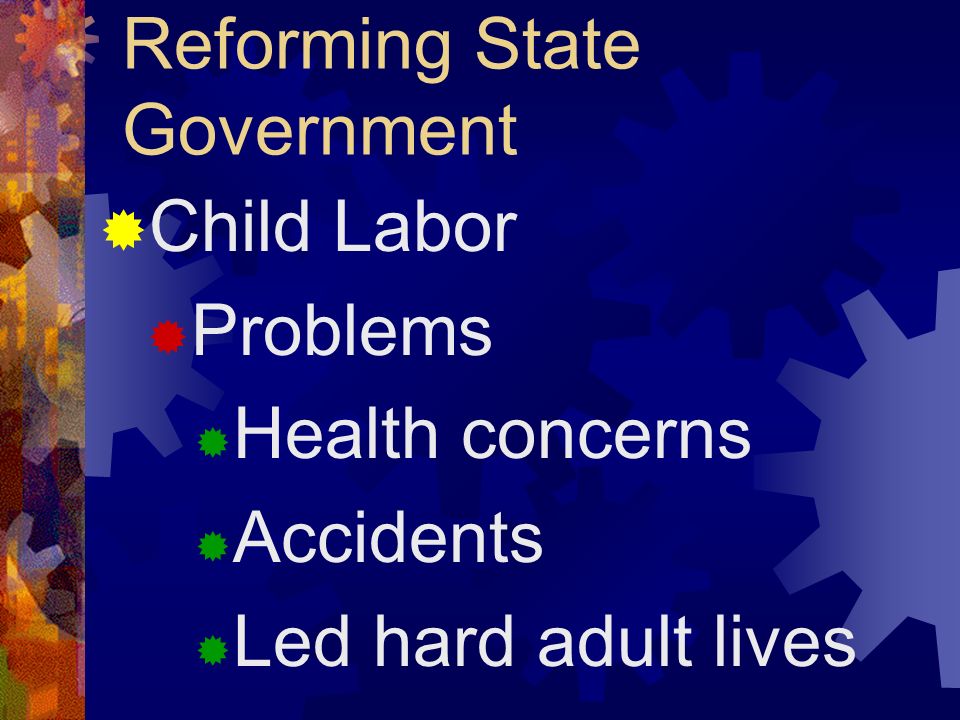 Reforming State Government

Child Labor

Problems

Health concerns

Accidents

Led hard adult lives